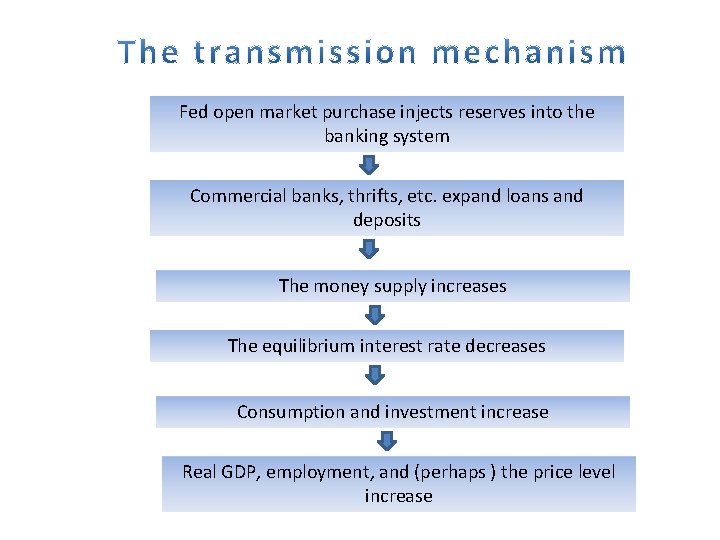 The transmission mechanism

Fed open market purchase injects reserves into the banking system

Commercial banks, thrifts, etc. expand loans and deposits

The money supply increases

The equilibrium interest rate decreases

Consumption and investment increase

Real GDP, employment, and (perhaps ) the price level increase